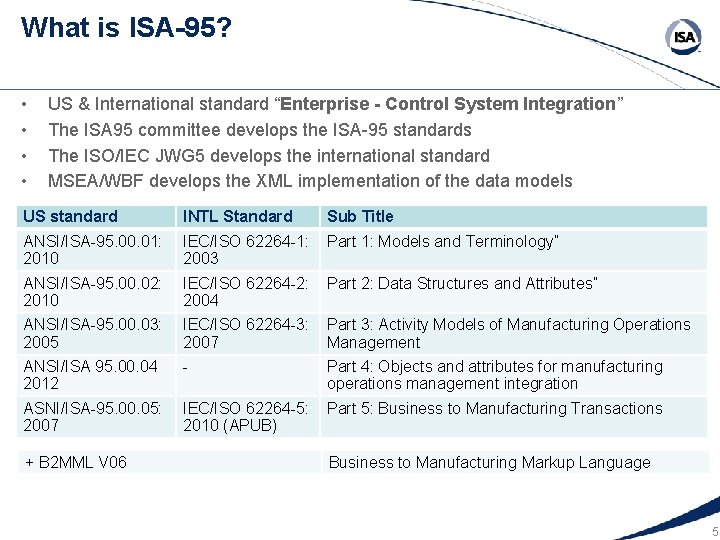 What is ISA-95?

ISA

• US & International standard "Enterprise - Control System Integration"
• The ISA95 committee develops the ISA-95 standards
• The ISO/IEC JWG5 develops the international standard
• MSEA/WBF develops the XML implementation of the data models

| US standard | INTL Standard | Sub Title |
|---|---|---|
| ANSI/ISA-95.00.01: 2010 | IEC/ISO 62264-1: 2003 | Part 1: Models and Terminology" |
| ANSI/ISA-95.00.02: 2010 | IEC/ISO 62264-2: 2004 | Part 2: Data Structures and Attributes" |
| ANSI/ISA-95.00.03: 2005 | IEC/ISO 62264-3: 2007 | Part 3: Activity Models of Manufacturing Operations Management |
| ANSI/ISA 95.00.04 2012 | - | Part 4: Objects and attributes for manufacturing operations management integration |
| ASNI/ISA-95.00.05: 2007 | IEC/ISO 62264-5: 2010 (APUB) | Part 5: Business to Manufacturing Transactions |

| + B2MML V06 | Business to Manufacturing Markup Language |
|---|---|

5